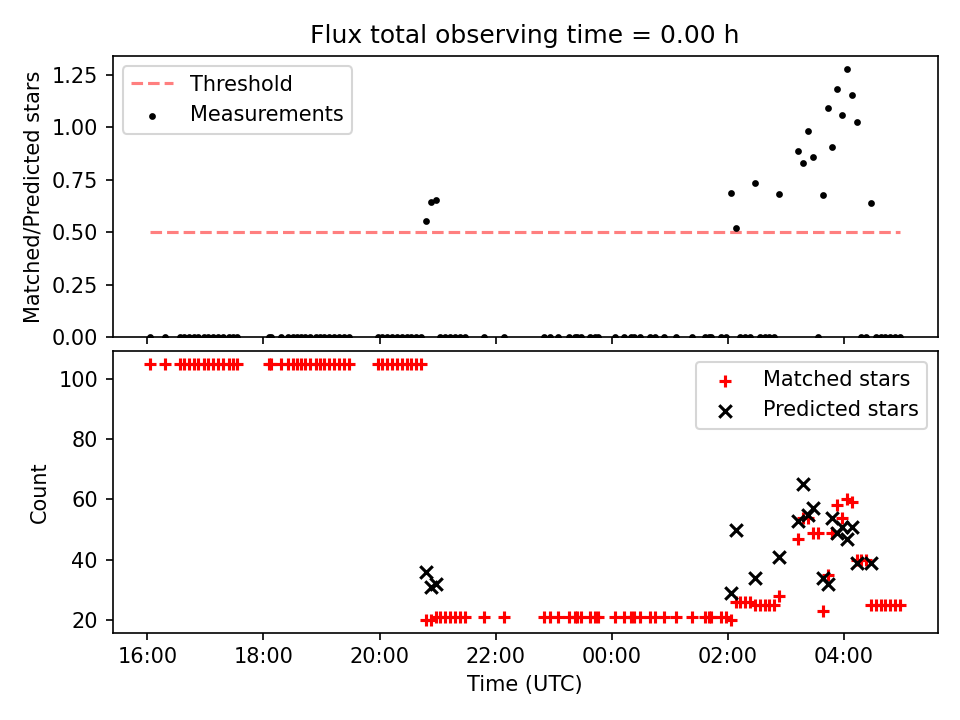 Flux total observing time = 0.00 h

Threshold
Measurements

Matched/Predicted stars

1.25
1.00
0.75
0.50
0.25
0.00

Matched stars
Predicted stars

Count

100
80
60
40
20

16:00
18:00
20:00
22:00
00:00
02:00
04:00

Time (UTC)